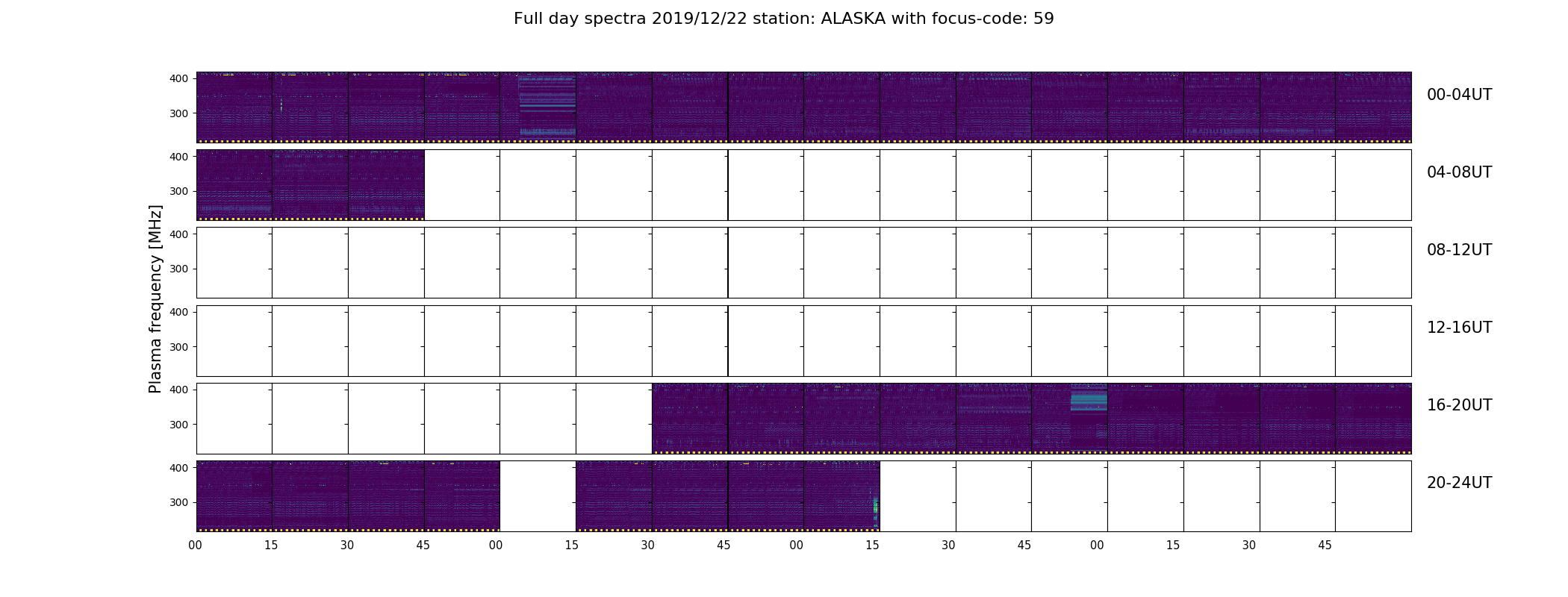 Full day spectra 2019/12/22 station: ALASKA with focus-code: 59

Plasma frequency [MHz]

400
300
00-04UT

400
300
04-08UT

400
300
08-12UT

400
300
12-16UT

400
300
16-20UT

400
300
20-24UT

00 15 30 45 00 15 30 45 00 15 30 45 00 15 30 45